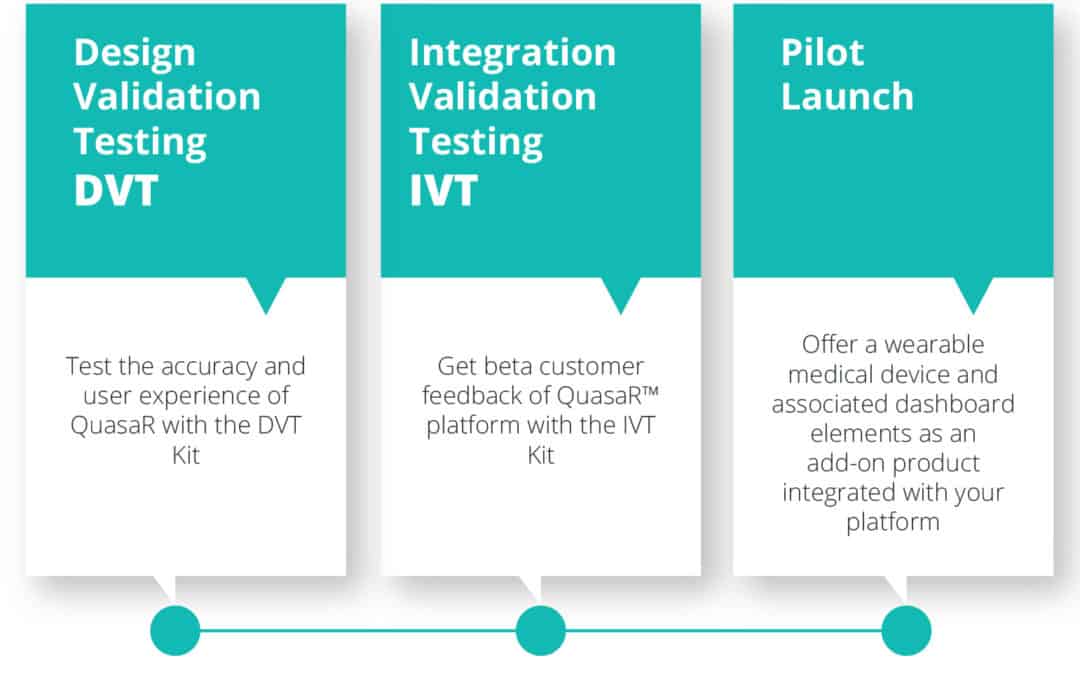 Design Validation Testing
DVT

Test the accuracy and user experience of QuasaR with the DVT Kit

Integration Validation Testing
IVT

Get beta customer feedback of QuasaR™ platform with the IVT Kit

Pilot Launch

Offer a wearable medical device and associated dashboard elements as an add-on product integrated with your platform